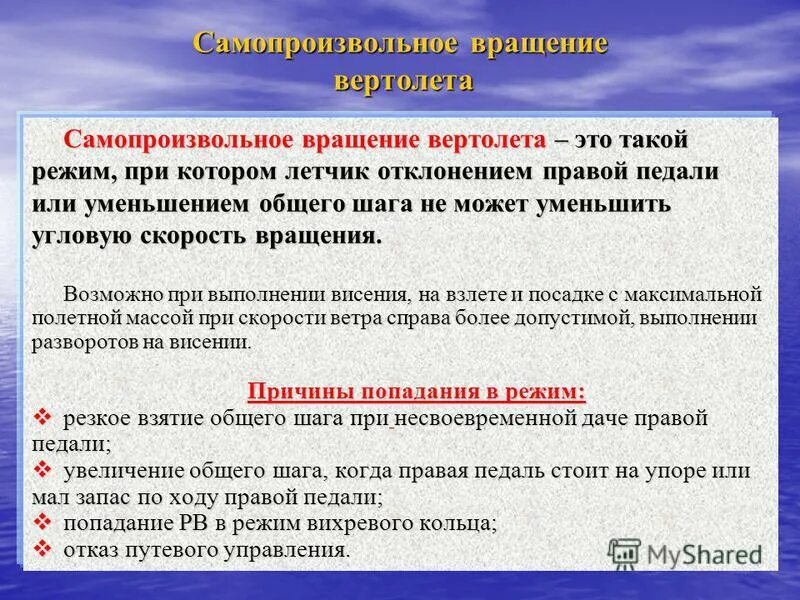 Самопроизвольное вращение вертолета

Самопроизвольное вращение вертолета – это такой режим, при котором летчик отклонением правой педали или уменьшением общего шага не может уменьшить угловую скорость вращения.

Возможно при выполнении висения, на взлете и посадке с максимальной полетной массой при скорости ветра справа более допустимой, выполнении разворотов на висении.

Причины попадания в режим:

❖ резкое взятие общего шага при несвоевременной даче правой педали;

❖ увеличение общего шага, когда правая педаль стоит на упоре или мал запас по ходу правой педали;

❖ попадание РВ в режим вихревого кольца;

❖ отказ путевого управления.

MyShared